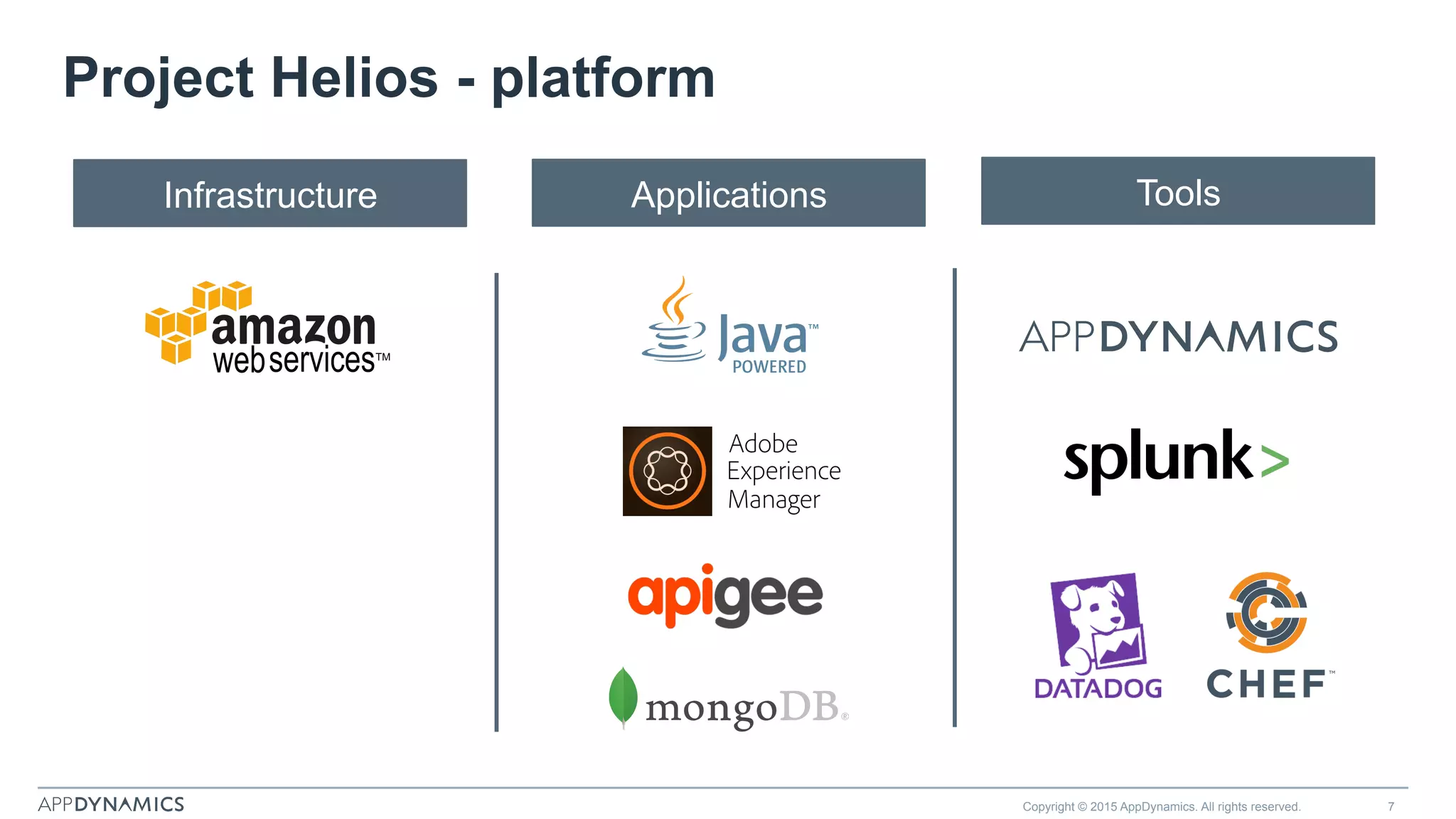 Project Helios - platform

Infrastructure

amazon web services™

Applications

Java™ POWERED

Adobe Experience Manager

apigee

mongoDB®

Tools

APPDYNAMICS

splunk>

DATADOG

CHEF™

APPDYNAMICS

Copyright © 2015 AppDynamics. All rights reserved.

7